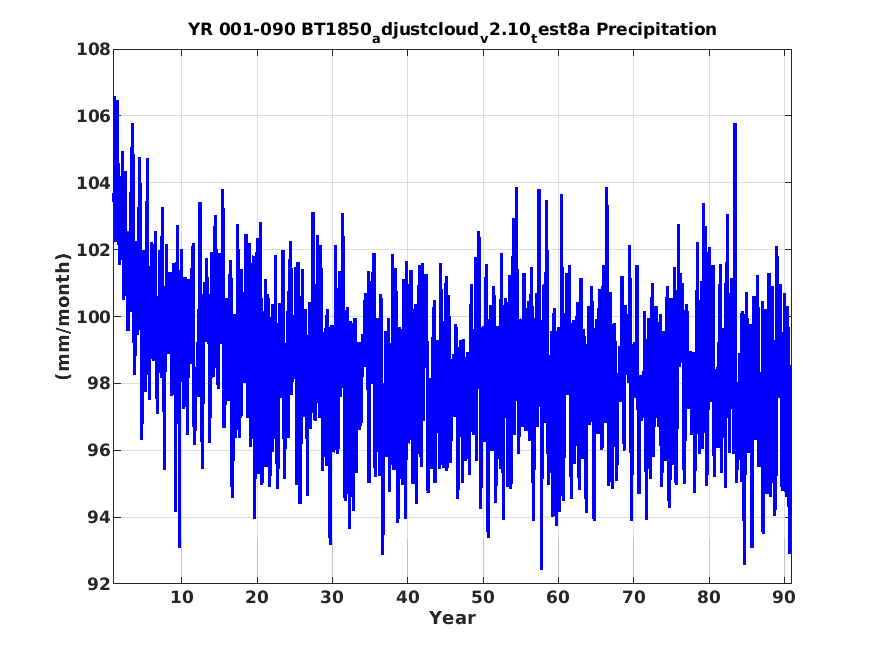 YR 001-090 BT1850$_a$djustcloud$_v$2.10$_t$est8a Precipitation

108
106
104
102
100
98
96
94
92

(mm/month)

10
20
30
40
50
60
70
80
90

Year